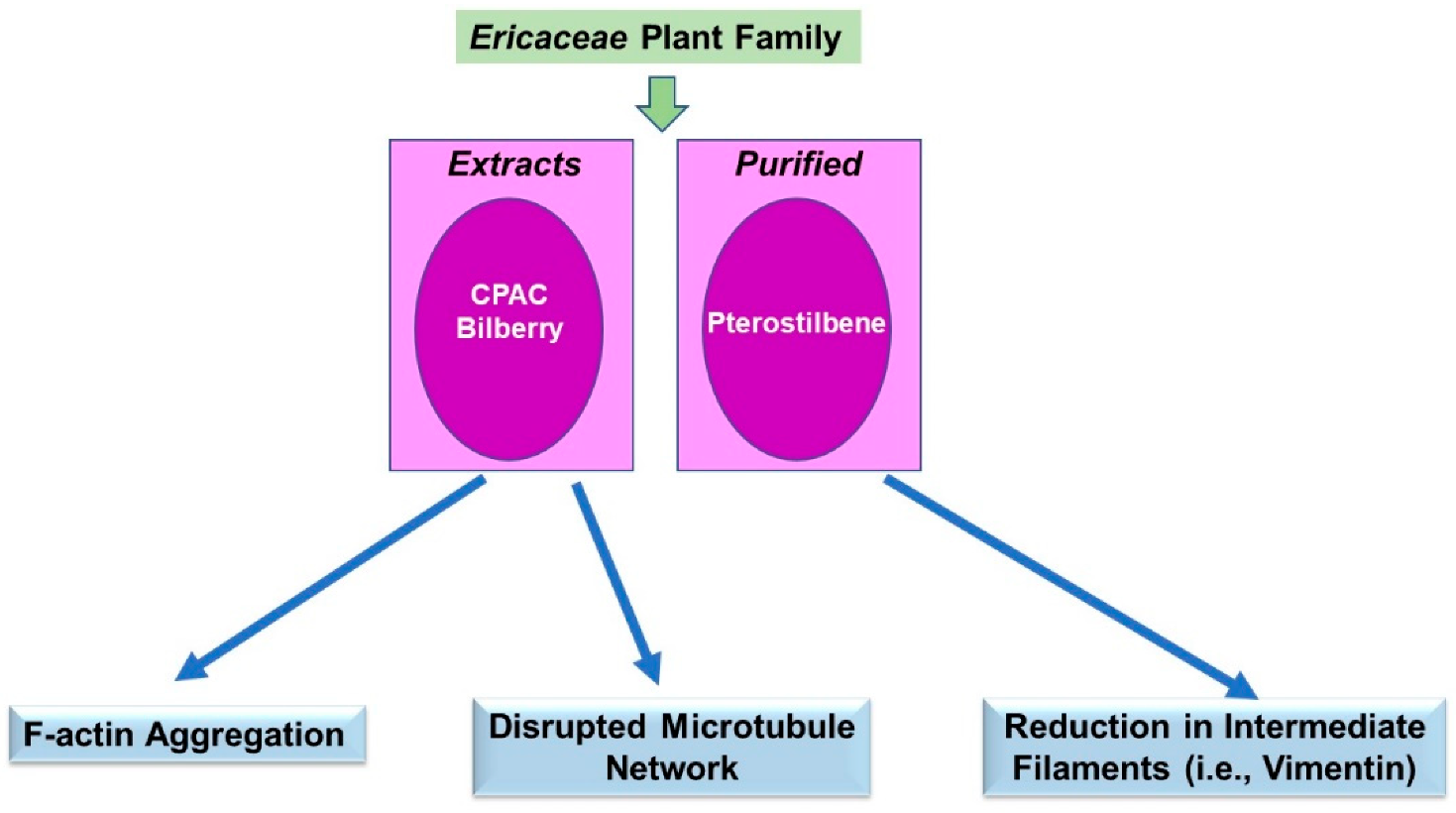 Ericaceae Plant Family

Extracts

CPAC
Bilberry

Purified

Pterostilbene

F-actin Aggregation

Disrupted Microtubule Network

Reduction in Intermediate Filaments (i.e., Vimentin)